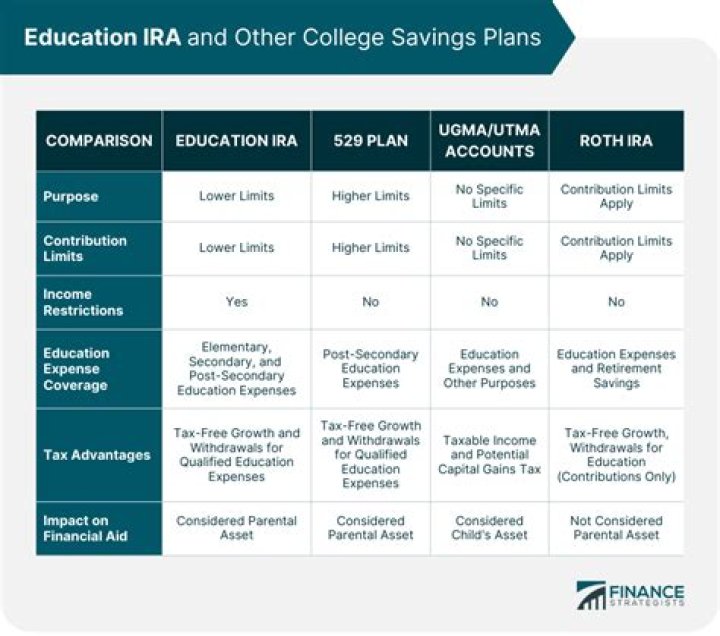 Education IRA and Other College Savings Plans

| COMPARISON | EDUCATION IRA | 529 PLAN | UGMA/UTMA ACCOUNTS | ROTH IRA |
|---|---|---|---|---|
| Purpose | Lower Limits | Higher Limits | No Specific Limits | Contribution Limits Apply |
| Contribution Limits | Lower Limits | Higher Limits | No Specific Limits | Contribution Limits Apply |
| Income Restrictions | Yes | No | No | No |
| Education Expense Coverage | Elementary, Secondary, and Post-Secondary Education Expenses | Post-Secondary Education Expenses | Education Expenses and Other Purposes | Education Expenses and Retirement Savings |
| Tax Advantages | Tax-Free Growth and Withdrawals for Qualified Education Expenses | Tax-Free Growth and Withdrawals for Qualified Education Expenses | Taxable Income and Potential Capital Gains Tax | Tax-Free Growth, Withdrawals for Education (Contributions Only) |
| Impact on Financial Aid | Considered Parental Asset | Considered Parental Asset | Considered Child's Asset | Not Considered Parental Asset |

FINANCE STRATEGISTS